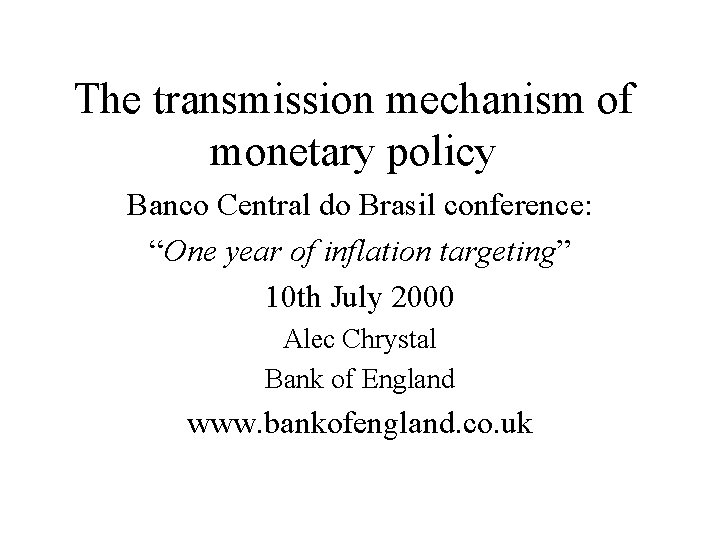 The transmission mechanism of monetary policy

Banco Central do Brasil conference:

“One year of inflation targeting”

10th July 2000

Alec Chrystal

Bank of England

www.bankofengland.co.uk